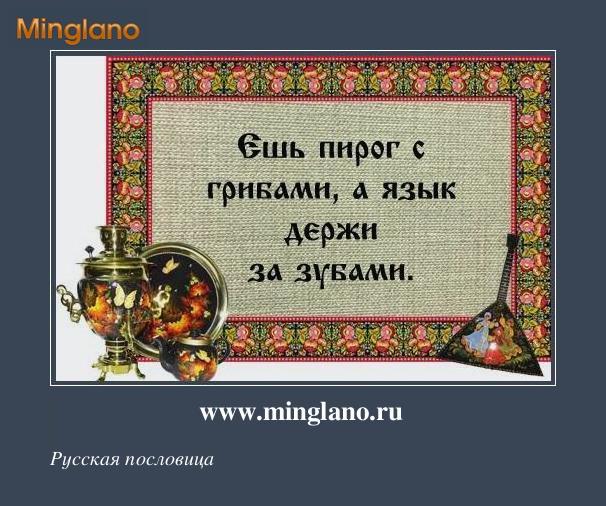 Minglano

Ешь пирог с грибами, а язык держи за зубами.

www.minglano.ru

Русская пословица